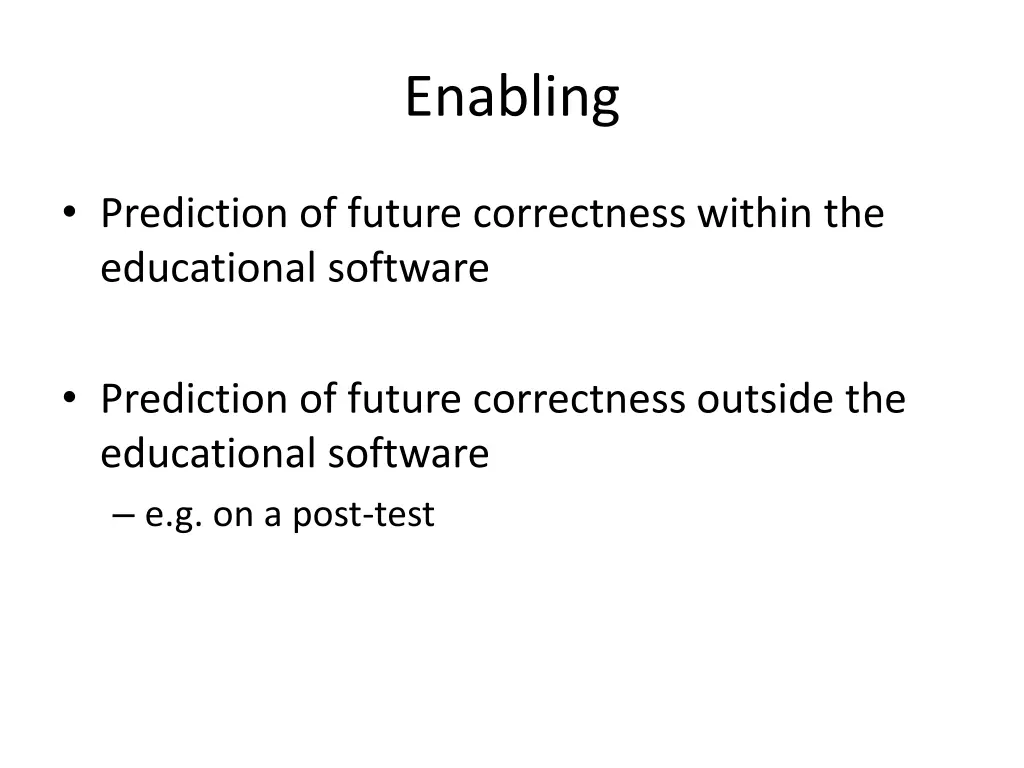 Enabling

• Prediction of future correctness within the educational software

• Prediction of future correctness outside the educational software
– e.g. on a post-test